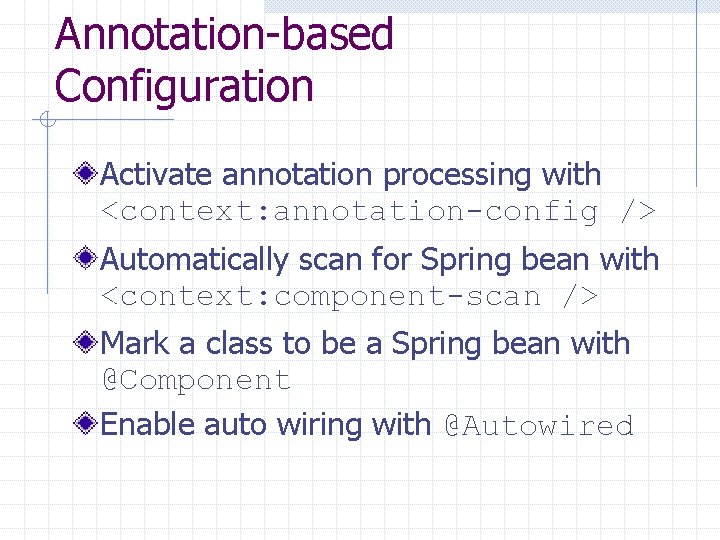 Annotation-based Configuration

Activate annotation processing with <context:annotation-config />

Automatically scan for Spring bean with <context:component-scan />

Mark a class to be a Spring bean with @Component

Enable auto wiring with @Autowired